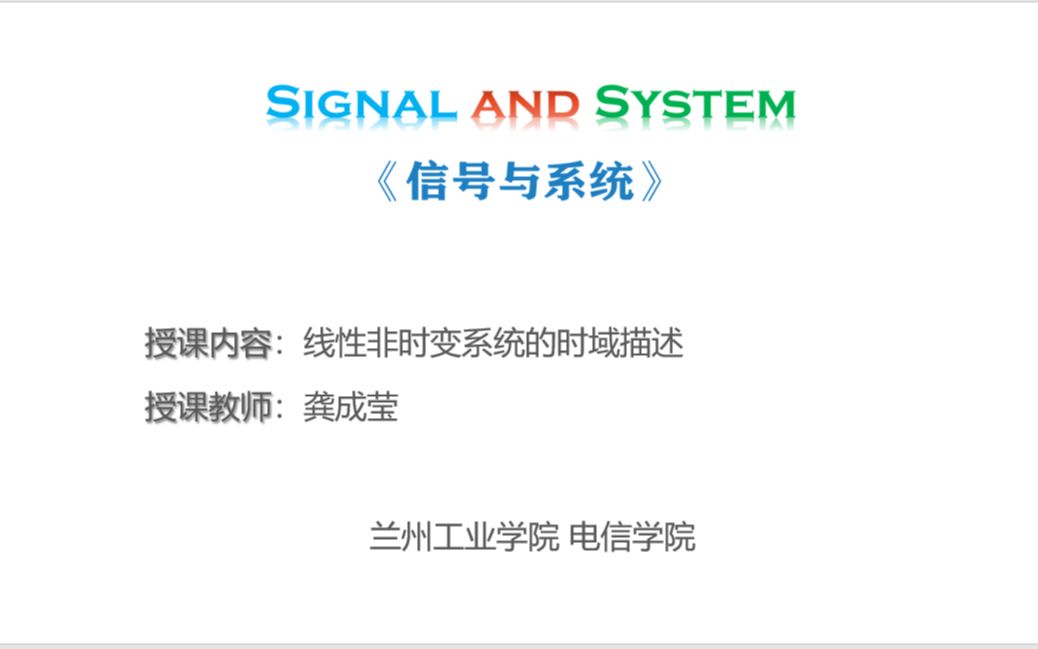 SIGNAL AND SYSTEM
《信号与系统》

授课内容：线性非时变系统的时域描述
授课教师：龚成莹

兰州工业学院 电信学院